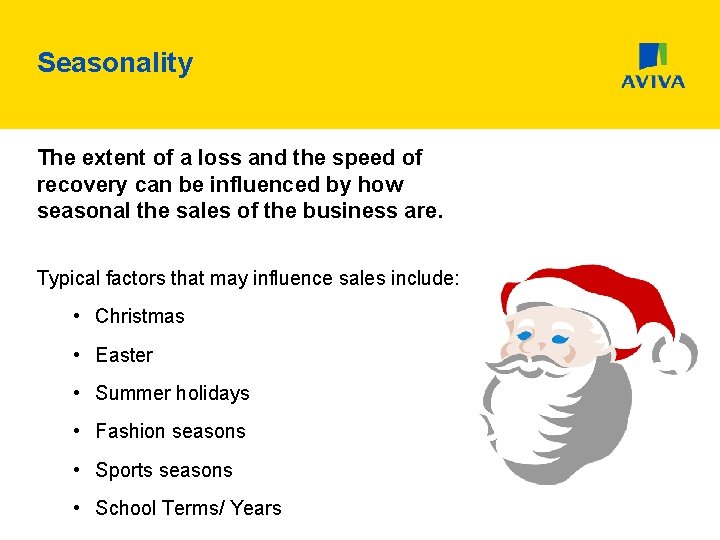 Seasonality

AVIVA

The extent of a loss and the speed of recovery can be influenced by how seasonal the sales of the business are.

Typical factors that may influence sales include:

• Christmas
• Easter
• Summer holidays
• Fashion seasons
• Sports seasons
• School Terms/ Years